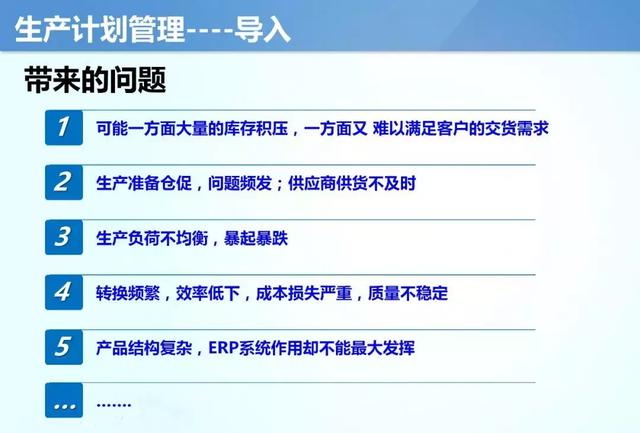 生产计划管理----导入

带来的问题

1 可能一方面大量的库存积压，一方面又 难以满足客户的交货需求

2 生产准备仓促，问题频发；供应商供货不及时

3 生产负荷不均衡，暴起暴跌

4 转换频繁，效率低下，成本损失严重，质量不稳定

5 产品结构复杂，ERP系统作用却不能最大发挥

... .......